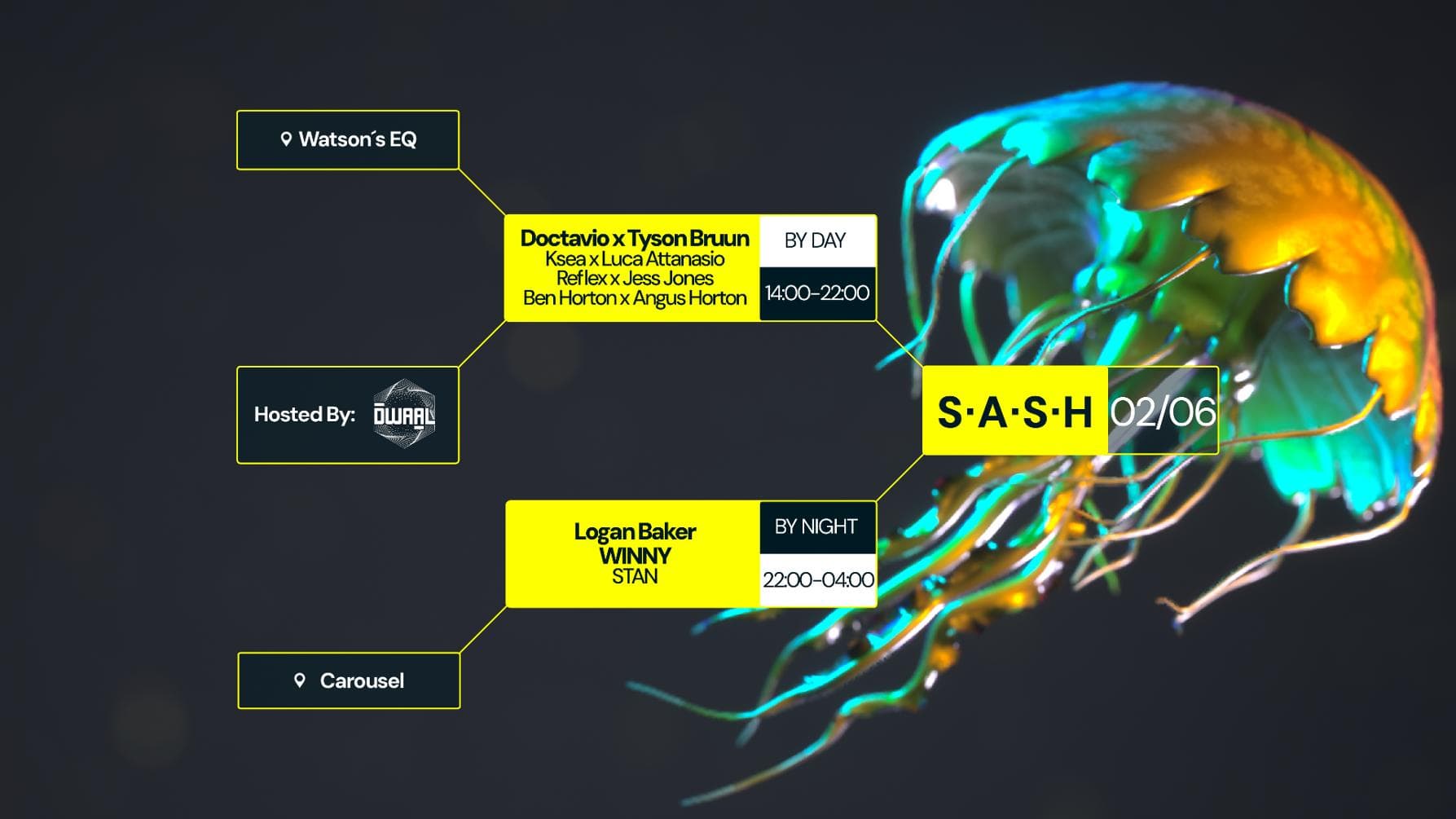 Watson´s EQ

Doctavio x Tyson Bruun
Ksea x Luca Attanasio
Reflex x Jess Jones
Ben Horton x Angus Horton

BY DAY

14:00-22:00

Hosted By: DWAAL

S·A·S·H 02/06

Logan Baker
WINNY
STAN

BY NIGHT

22:00-04:00

Carousel